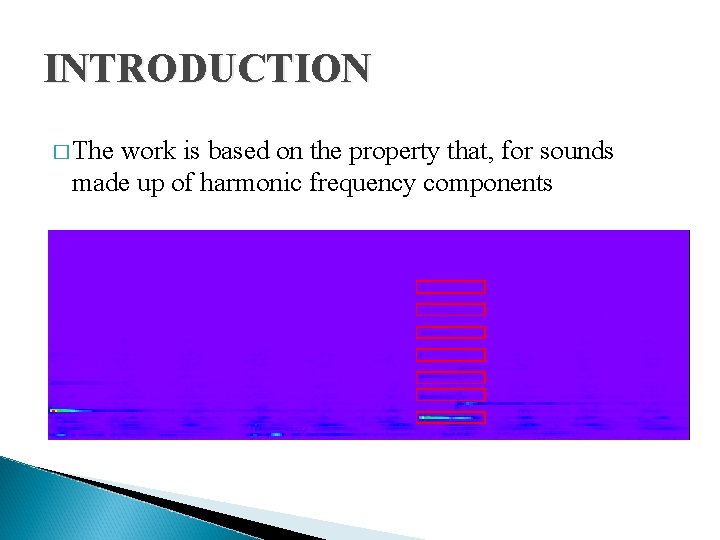 INTRODUCTION

□ The work is based on the property that, for sounds made up of harmonic frequency components